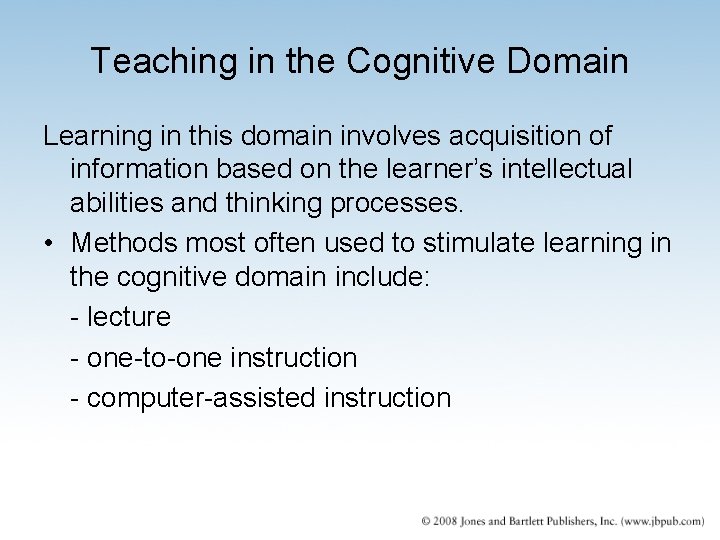 Teaching in the Cognitive Domain

Learning in this domain involves acquisition of information based on the learner's intellectual abilities and thinking processes.

• Methods most often used to stimulate learning in the cognitive domain include:
- lecture
- one-to-one instruction
- computer-assisted instruction

© 2008 Jones and Bartlett Publishers, Inc. (www.jbpub.com)